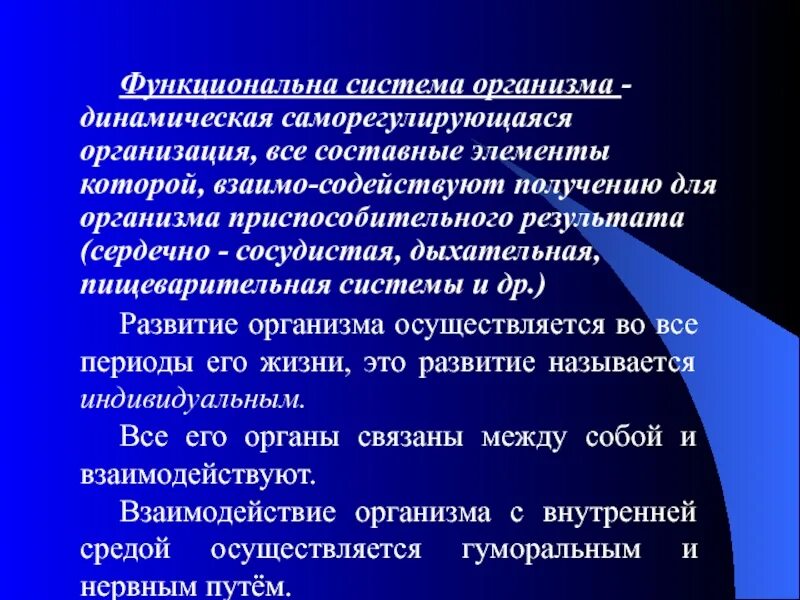 Функциональна система организма - динамическая саморегулирующаяся организация, все составные элементы которой, взаимо-содействуют получению для организма приспособительного результата (сердечно - сосудистая, дыхательная, пищеварительная системы и др.)

Развитие организма осуществляется во все периоды его жизни, это развитие называется индивидуальным.

Все его органы связаны между собой и взаимодействуют.

Взаимодействие организма с внутренней средой осуществляется гуморальным и нервным путём.